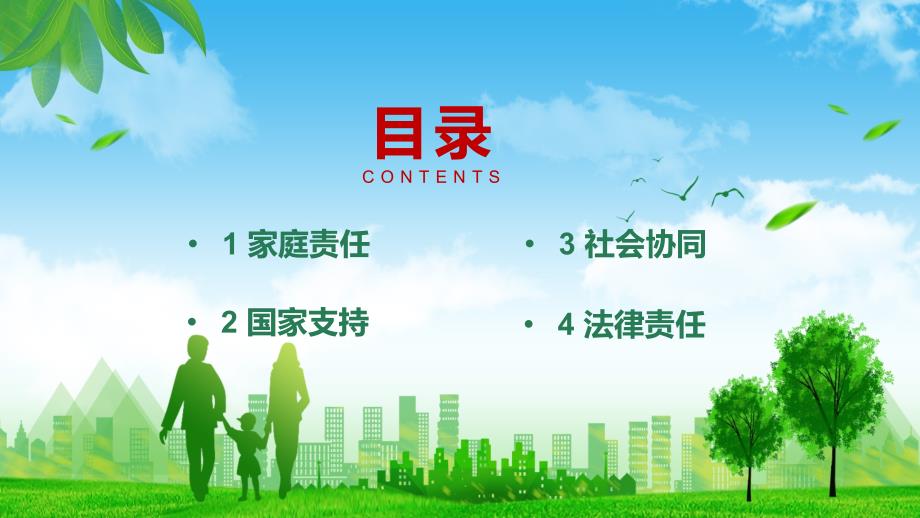 目录
CONTENTS

• 1 家庭责任

• 2 国家支持

• 3 社会协同

• 4 法律责任